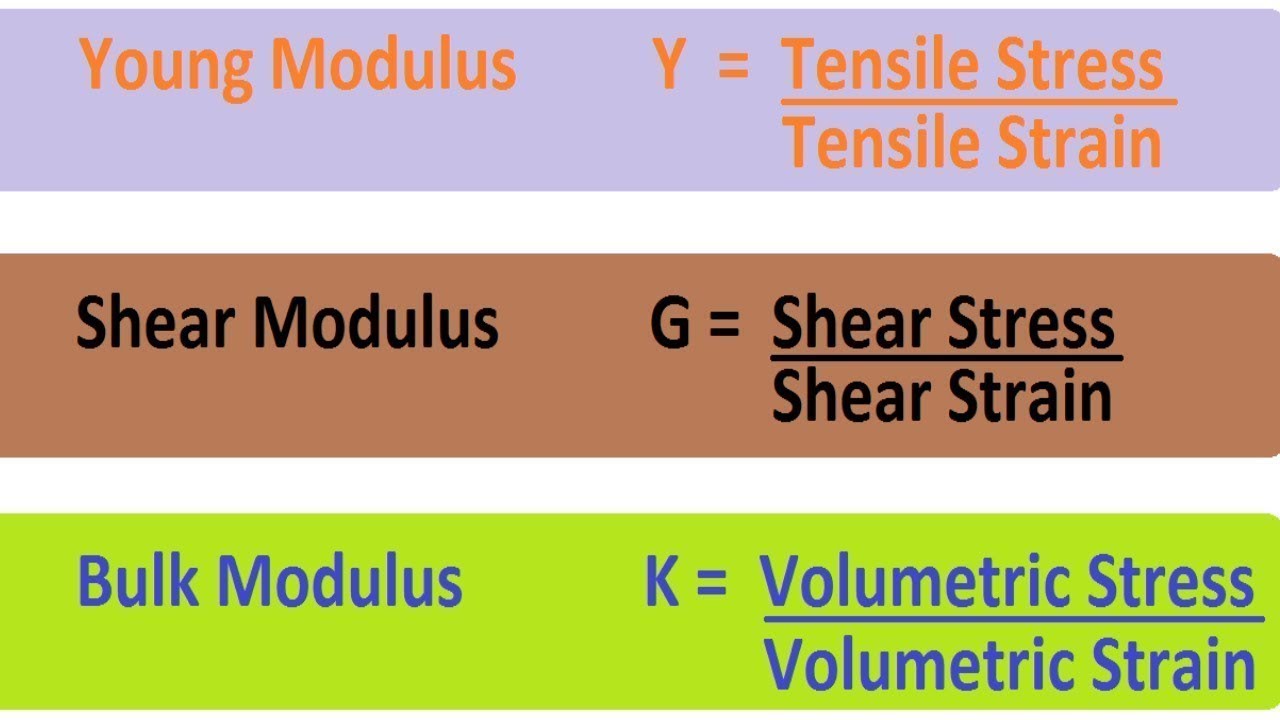 Young Modulus $Y = \frac{\text{Tensile Stress}}{\text{Tensile Strain}}$

Shear Modulus $G = \frac{\text{Shear Stress}}{\text{Shear Strain}}$

Bulk Modulus $K = \frac{\text{Volumetric Stress}}{\text{Volumetric Strain}}$